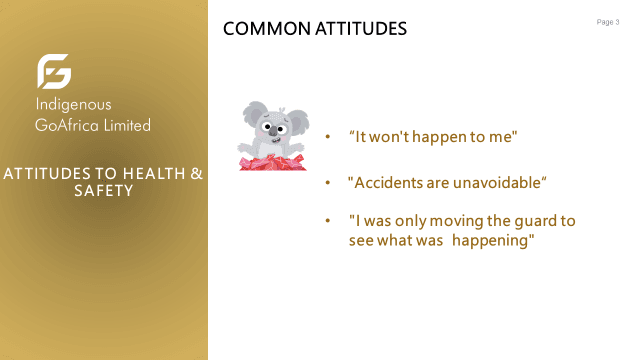 Indigenous GoAfrica Limited

ATTITUDES TO HEALTH & SAFETY

COMMON ATTITUDES

Page 3

• “It won't happen to me"

• "Accidents are unavoidable“

• "I was only moving the guard to see what was happening"